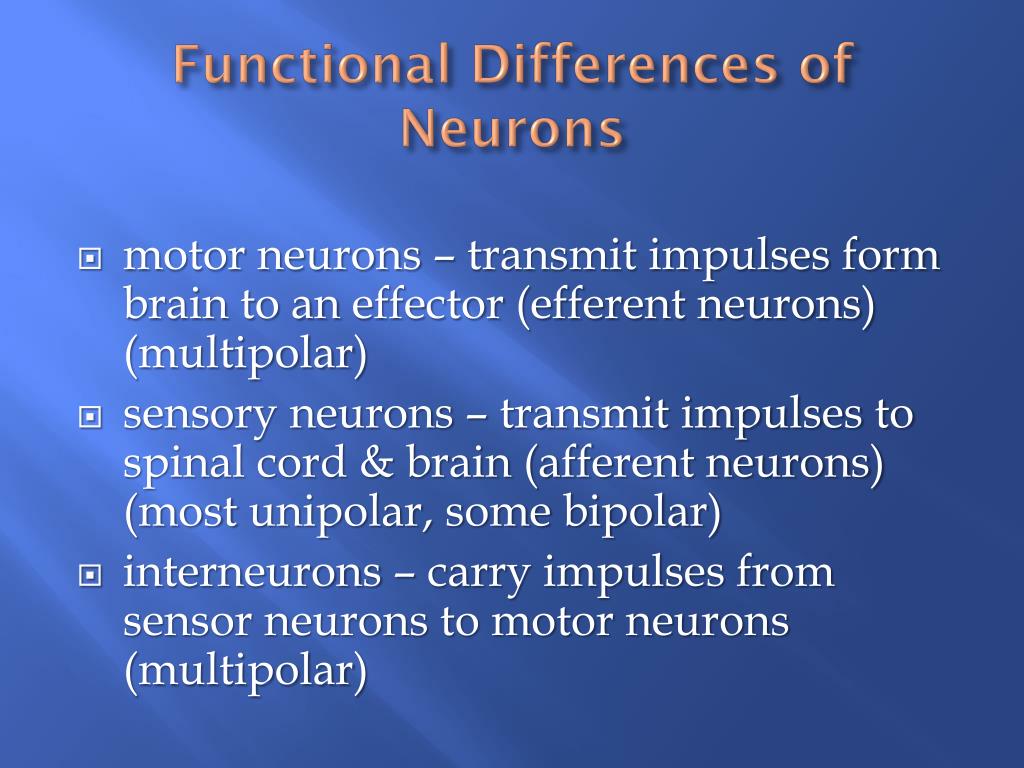 Functional Differences of Neurons

motor neurons – transmit impulses form brain to an effector (efferent neurons) (multipolar)

sensory neurons – transmit impulses to spinal cord & brain (afferent neurons) (most unipolar, some bipolar)

interneurons – carry impulses from sensor neurons to motor neurons (multipolar)